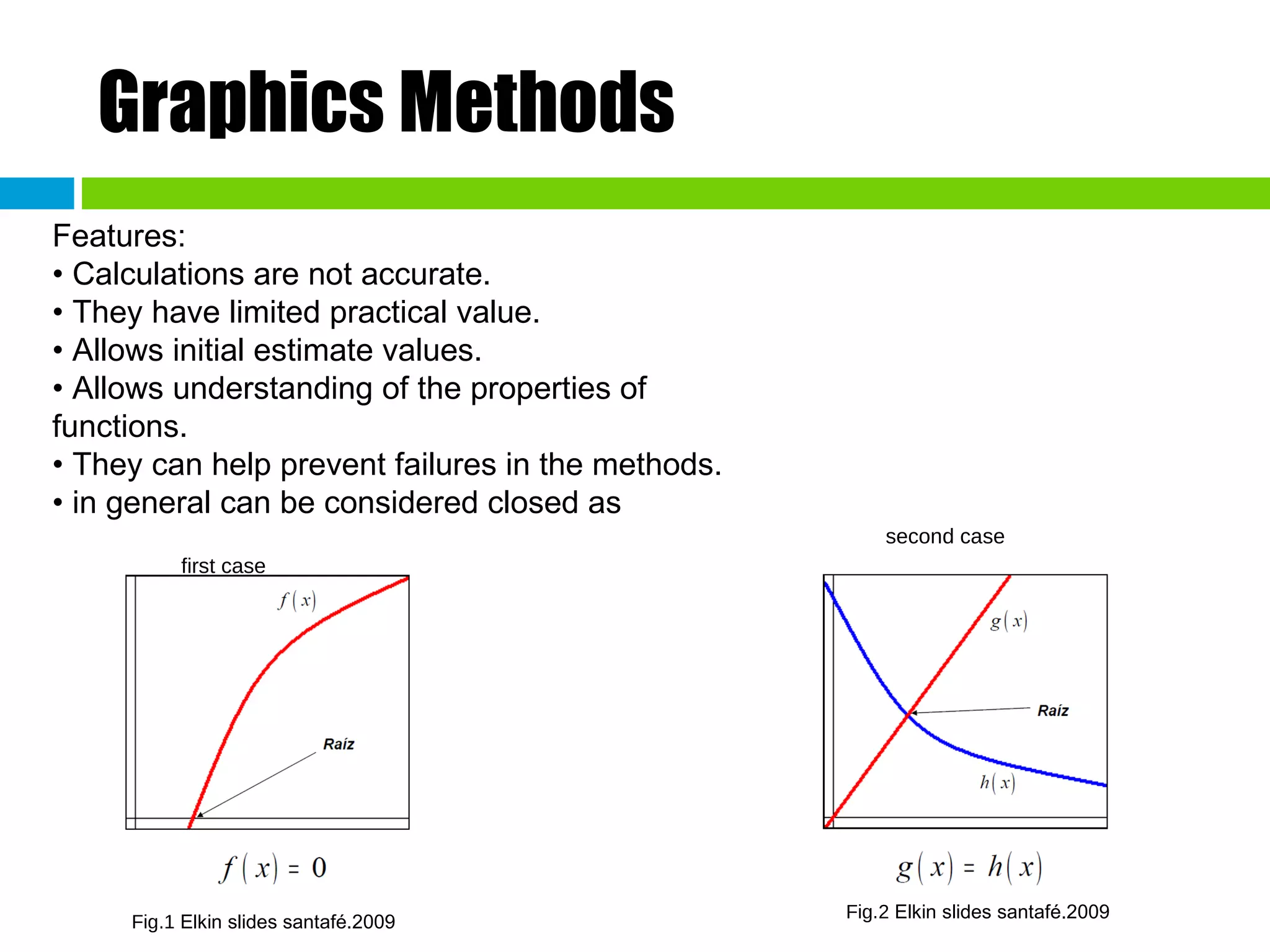 Graphics Methods

Features:
• Calculations are not accurate.
• They have limited practical value.
• Allows initial estimate values.
• Allows understanding of the properties of functions.
• They can help prevent failures in the methods.
• in general can be considered closed as

first case

$f(x)$

Raíz

$f(x) = 0$

Fig.1 Elkin slides santafé.2009

second case

$g(x)$

Raíz

$h(x)$

$g(x) = h(x)$

Fig.2 Elkin slides santafé.2009